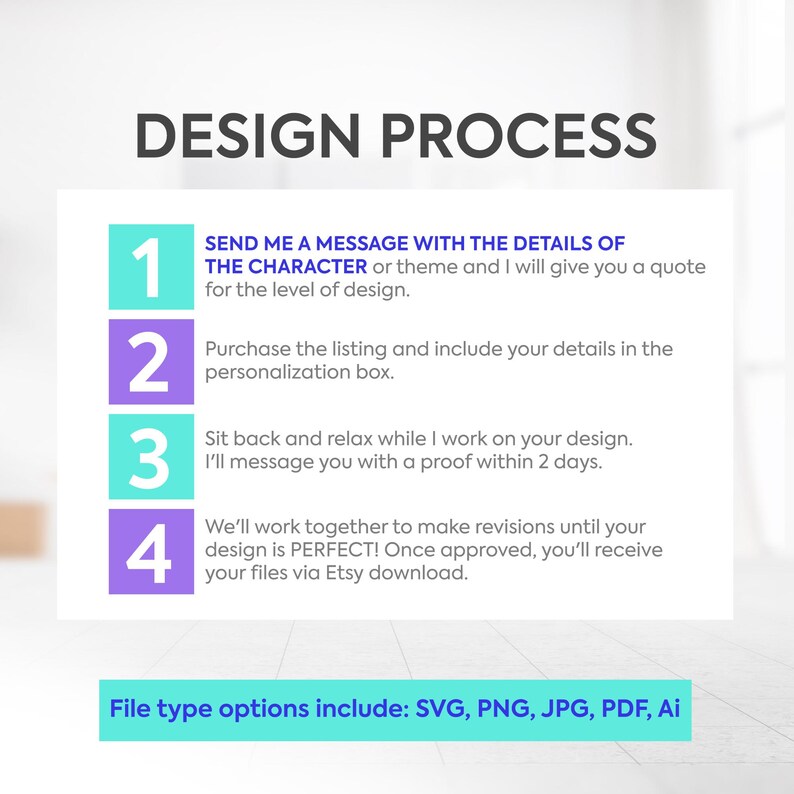 DESIGN PROCESS

1
SEND ME A MESSAGE WITH THE DETAILS OF THE CHARACTER or theme and I will give you a quote for the level of design.

2
Purchase the listing and include your details in the personalization box.

3
Sit back and relax while I work on your design. I'll message you with a proof within 2 days.

4
We'll work together to make revisions until your design is PERFECT! Once approved, you'll receive your files via Etsy download.

File type options include: SVG, PNG, JPG, PDF, Ai